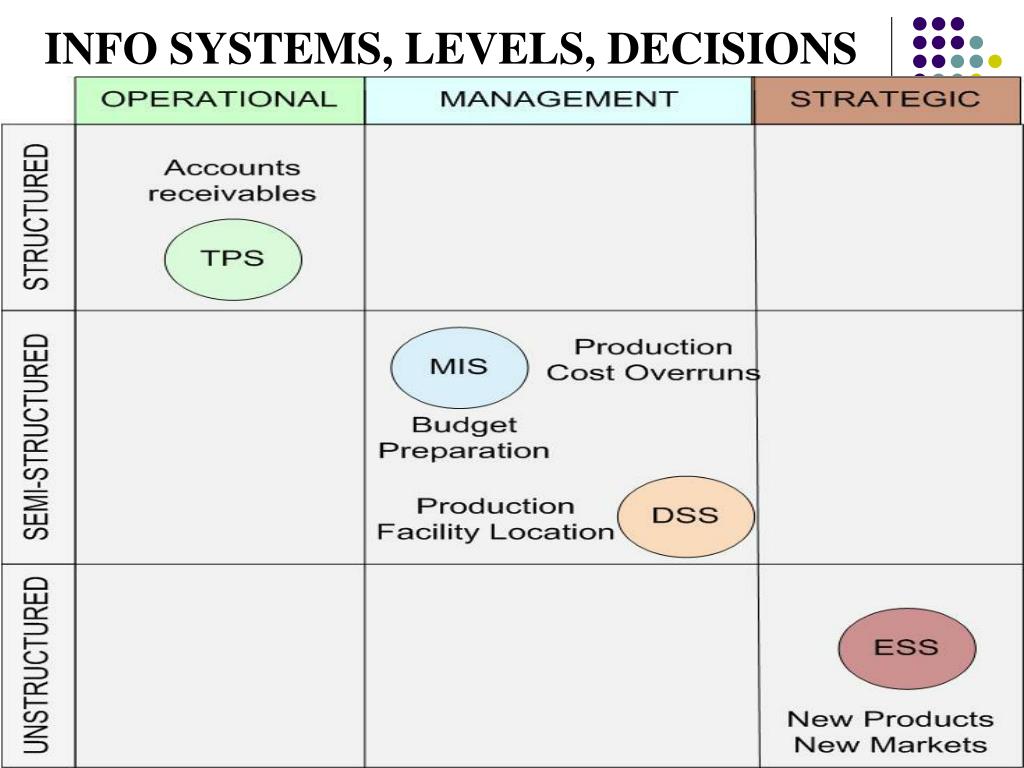 INFO SYSTEMS, LEVELS, DECISIONS

| | OPERATIONAL | MANAGEMENT | STRATEGIC |
|---|---|---|---|
| STRUCTURED | Accounts receivables TPS | | |
| SEMI-STRUCTURED | | MIS Production Cost Overruns Budget Preparation Production Facility Location DSS | |
| UNSTRUCTURED | | | ESS New Products New Markets |